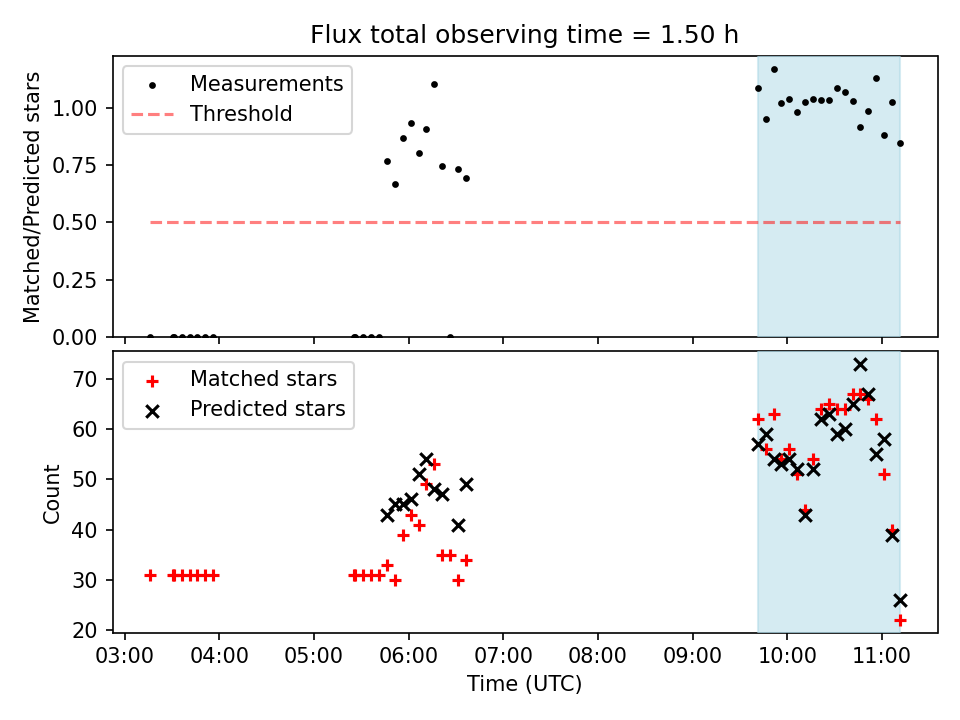 Flux total observing time = 1.50 h

Measurements
Threshold

Matched/Predicted stars

1.00
0.75
0.50
0.25
0.00

Matched stars
Predicted stars

Count

70
60
50
40
30
20

03:00 04:00 05:00 06:00 07:00 08:00 09:00 10:00 11:00

Time (UTC)